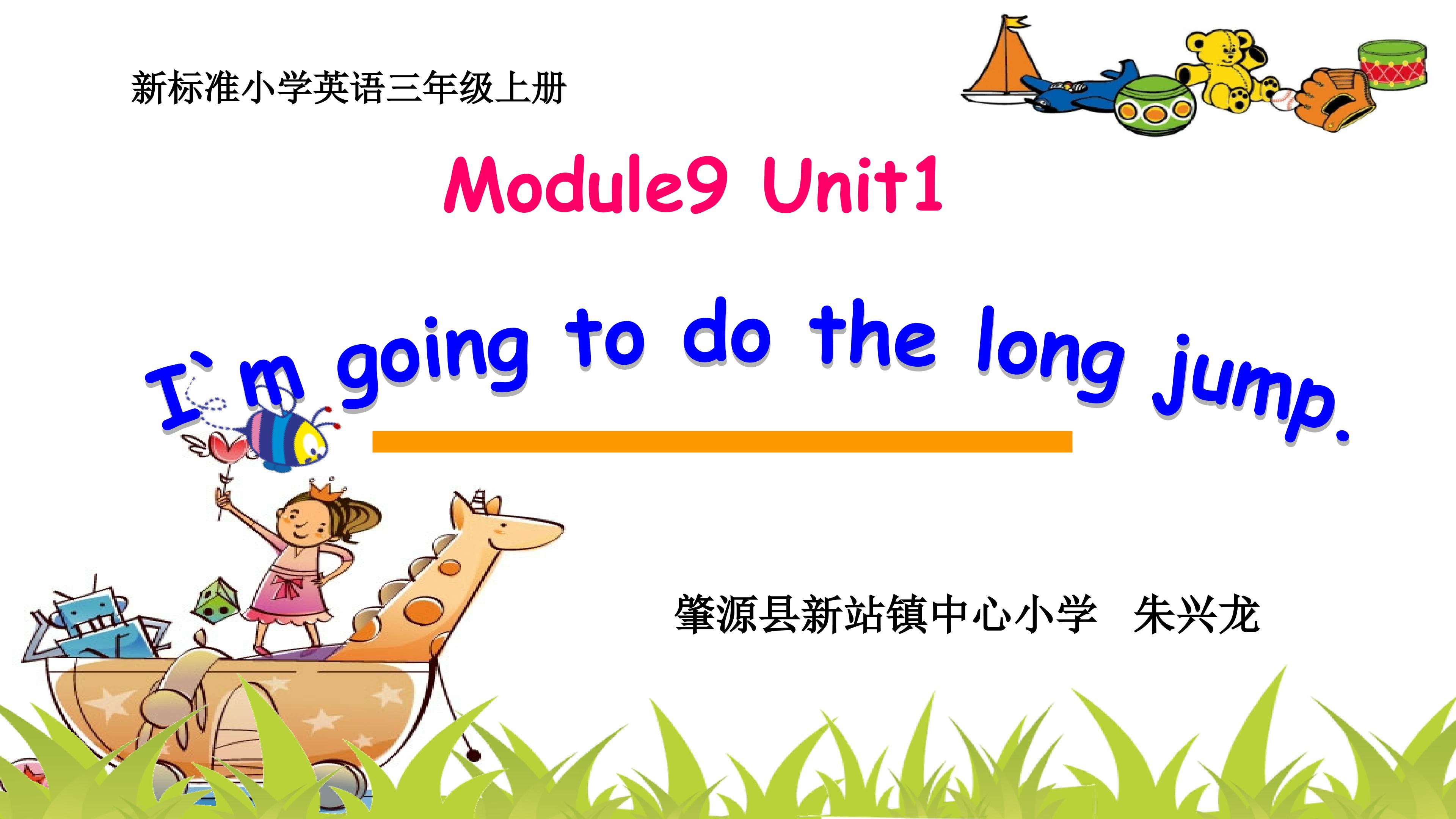 新标准小学英语三年级上册

Module9 Unit1

I`m going to do the long jump.

肇源县新站镇中心小学　朱兴龙